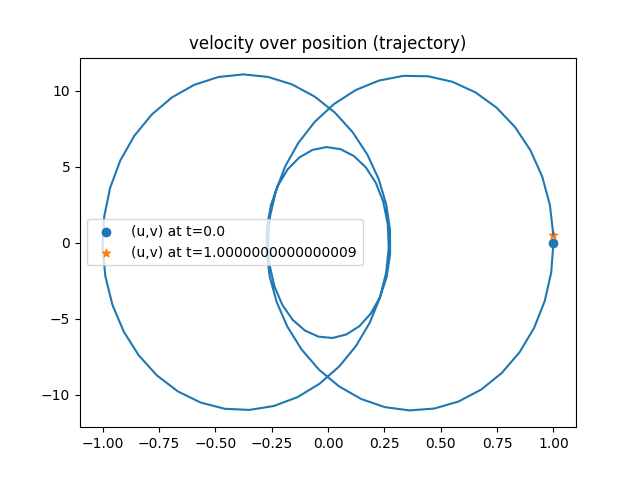 velocity over position (trajectory)

10
5
0
−5
−10

(u,v) at t=0.0
(u,v) at t=1.0000000000000009

−1.00 −0.75 −0.50 −0.25 0.00 0.25 0.50 0.75 1.00